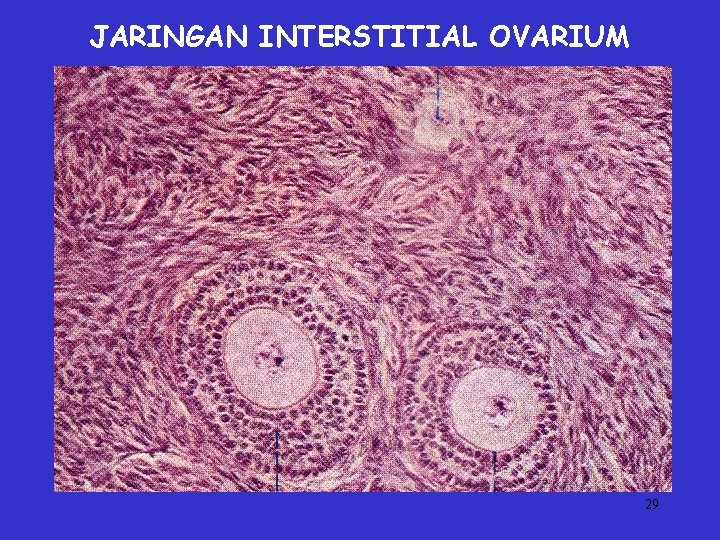 JARINGAN INTERSTITIAL OVARIUM

29